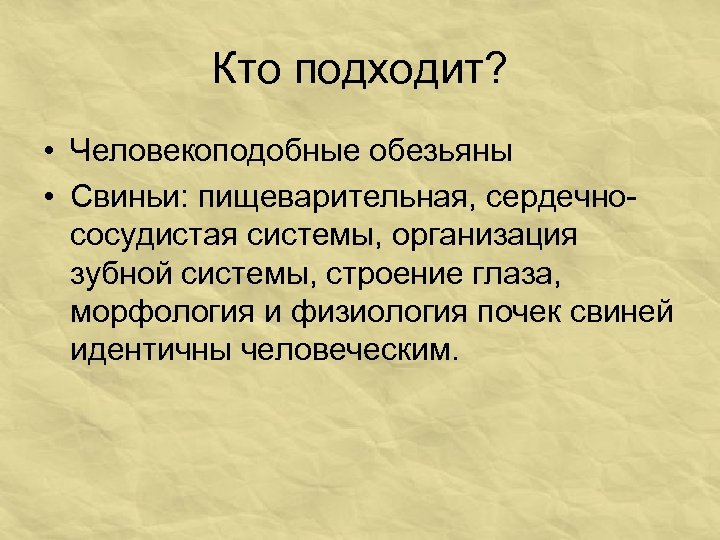 Кто подходит?

• Человекоподобные обезьяны

• Свиньи: пищеварительная, сердечно-сосудистая системы, организация зубной системы, строение глаза, морфология и физиология почек свиней идентичны человеческим.